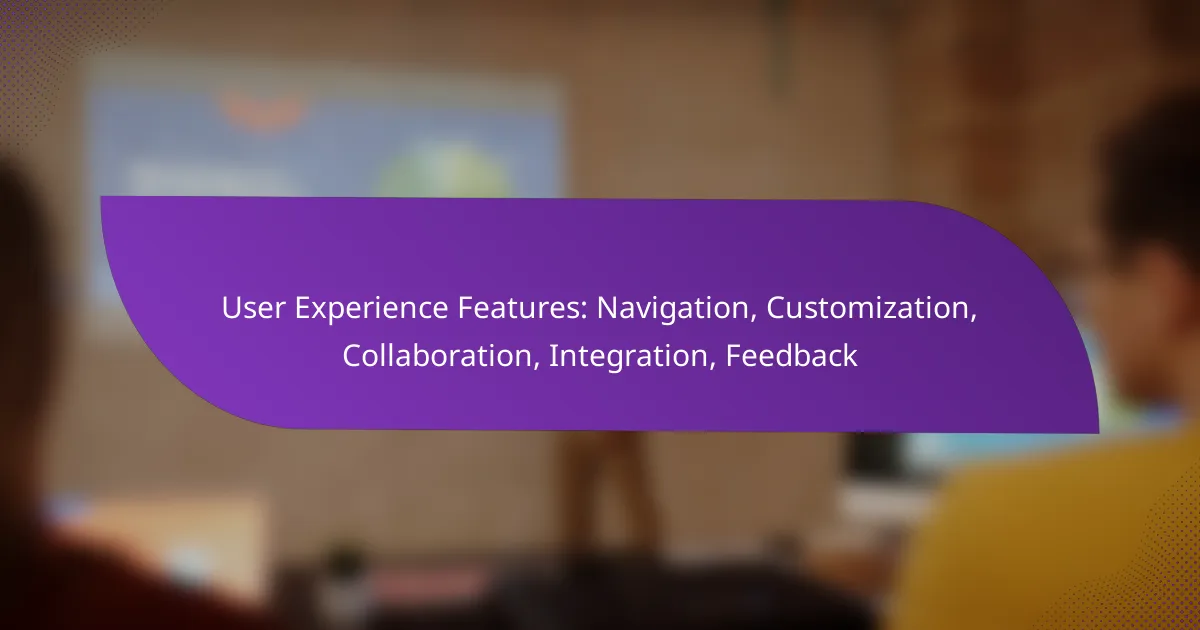 User Experience Features: Navigation, Customization, Collaboration, Integration, Feedback